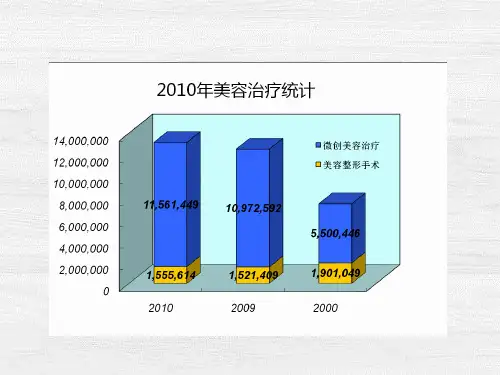 2010年美容治疗统计

14,000,000
12,000,000
10,000,000
8,000,000
6,000,000
4,000,000
2,000,000
0

微创美容治疗
美容整形手术

11,561,449
10,972,592
5,500,446
1,555,614
1,521,409
1,901,049

2010
2009
2000